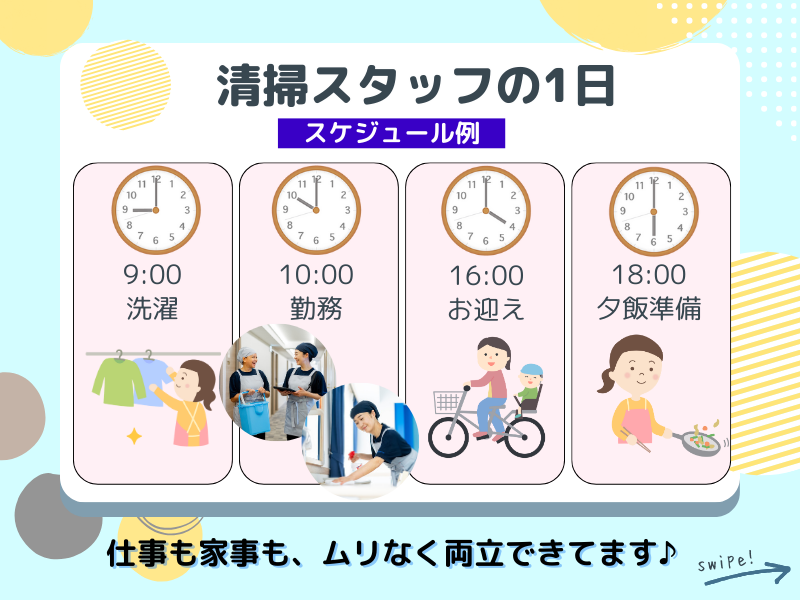 清掃スタッフの1日

スケジュール例

12 1 2 3 4 5 6 7 8 9 10 11

9:00
洗濯

12 1 2 3 4 5 6 7 8 9 10 11

10:00
勤務

12 1 2 3 4 5 6 7 8 9 10 11

16:00
お迎え

12 1 2 3 4 5 6 7 8 9 10 11

18:00
夕飯準備

仕事も家事も、ムリなく両立できてます♪

swipe!